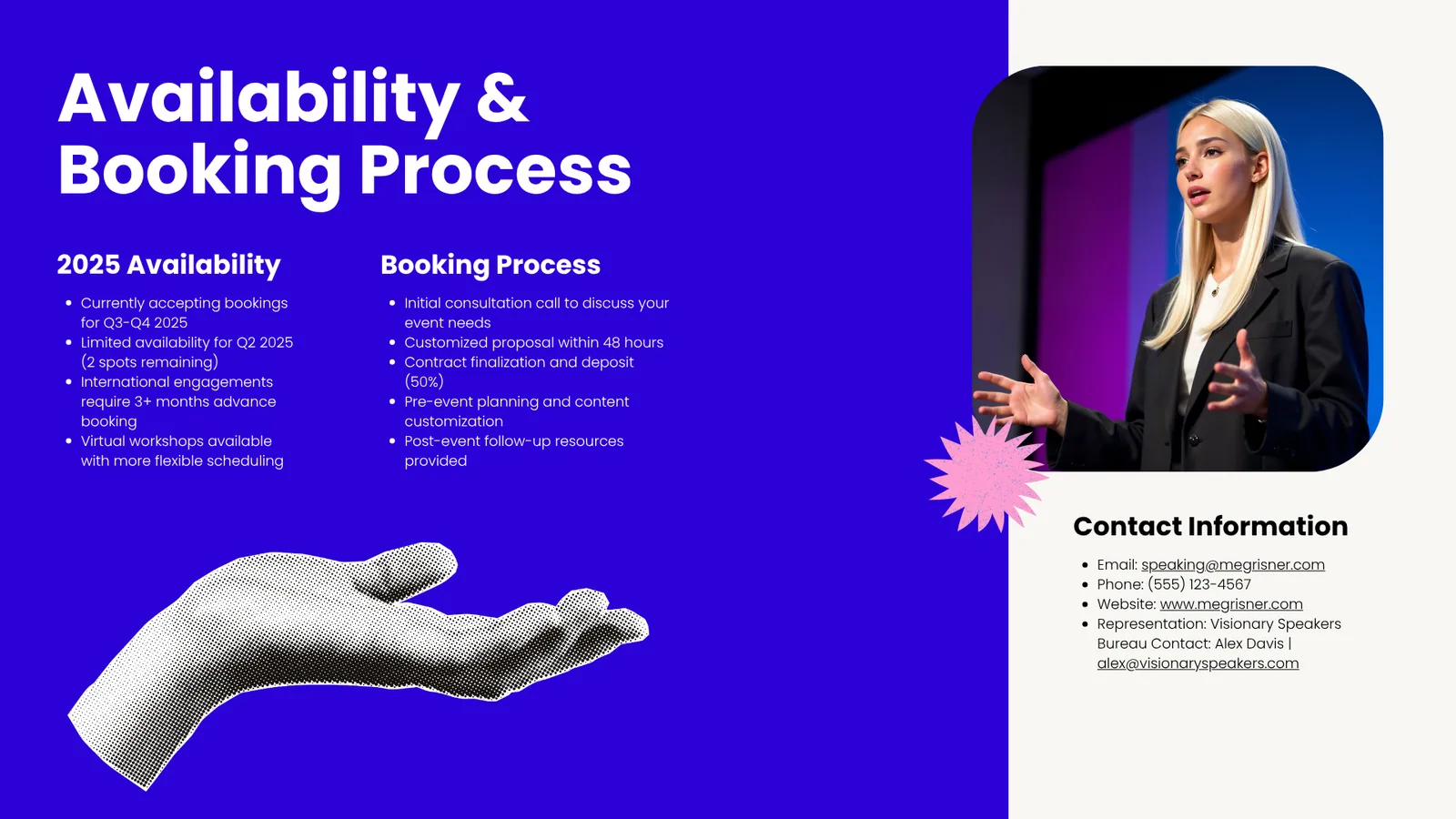 Availability & Booking Process

2025 Availability

- Currently accepting bookings for Q3-Q4 2025
- Limited availability for Q2 2025 (2 spots remaining)
- International engagements require 3+ months advance booking
- Virtual workshops available with more flexible scheduling

Booking Process

- Initial consultation call to discuss your event needs
- Customized proposal within 48 hours
- Contract finalization and deposit (50%)
- Pre-event planning and content customization
- Post-event follow-up resources provided

Contact Information

- Email: speaking@megrisner.com
- Phone: (555) 123-4567
- Website: www.megrisner.com
- Representation: Visionary Speakers Bureau Contact: Alex Davis | alex@visionaryspeakers.com